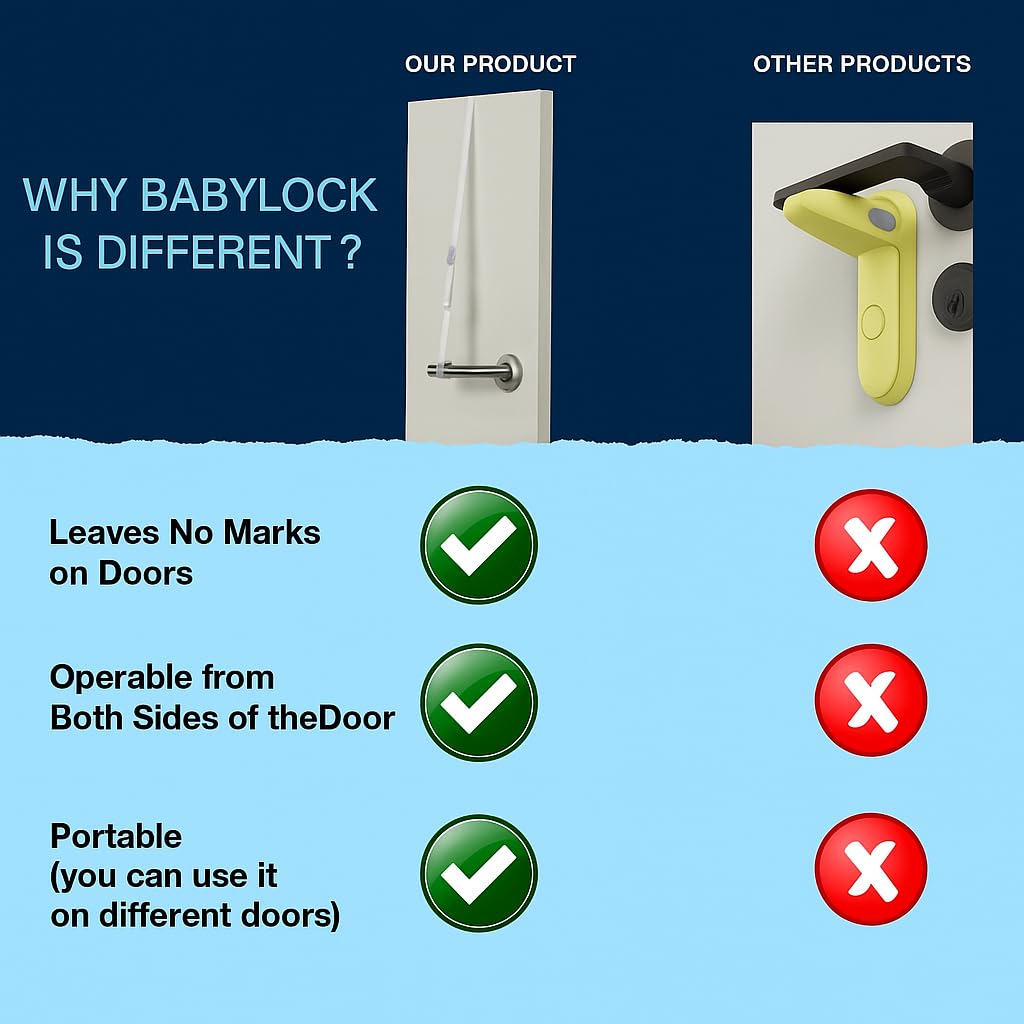 OUR PRODUCT

OTHER PRODUCTS

WHY BABYLOCK IS DIFFERENT ?

Leaves No Marks on Doors

Operable from Both Sides of theDoor

Portable (you can use it on different doors)